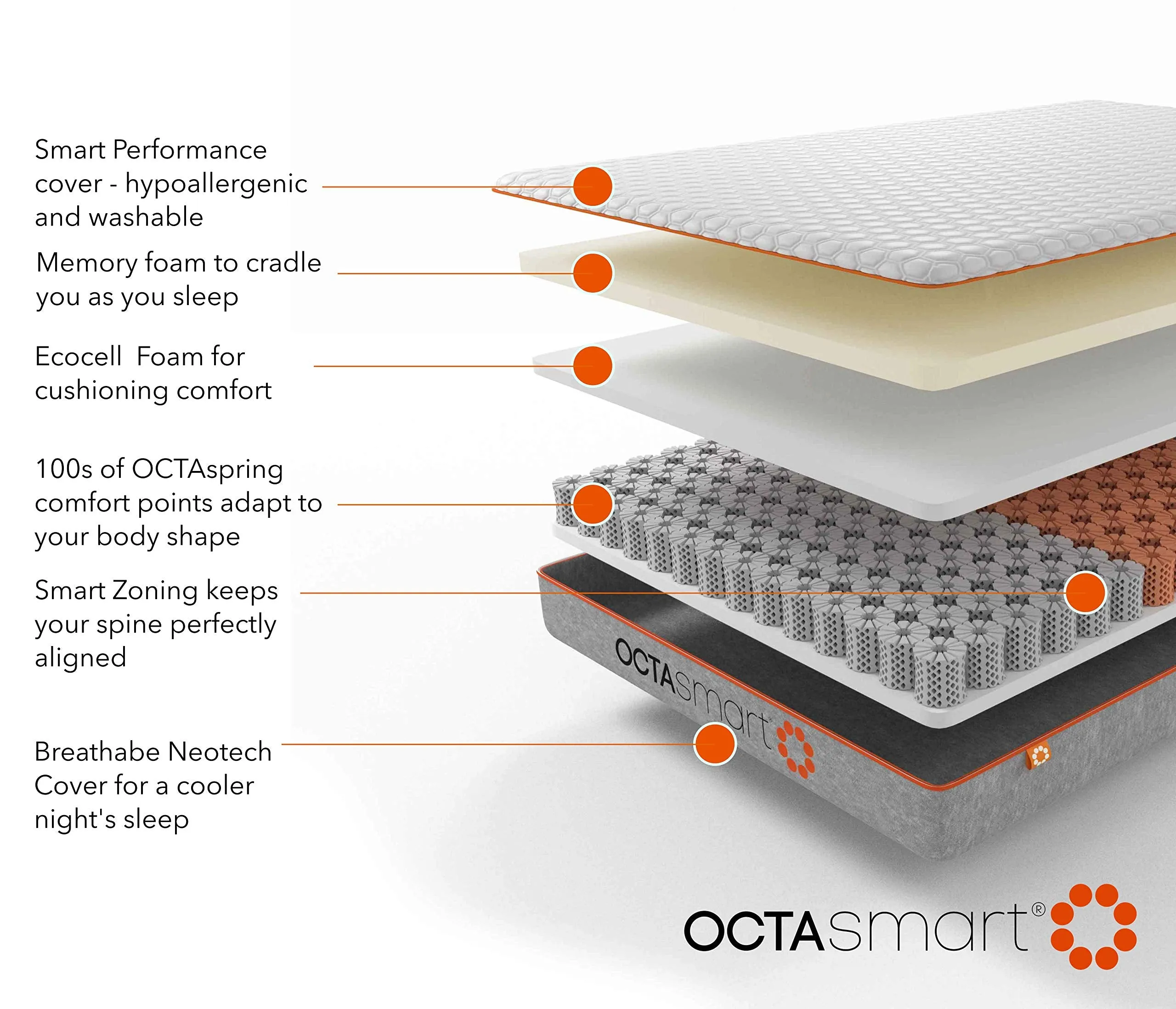 Smart Performance cover - hypoallergenic and washable

Memory foam to cradle you as you sleep

Ecocell  Foam for cushioning comfort

100s of OCTAspring comfort points adapt to your body shape

Smart Zoning keeps your spine perfectly aligned

Breathabe Neotech Cover for a cooler night's sleep

OCTAsmart®

OCTAsmart®